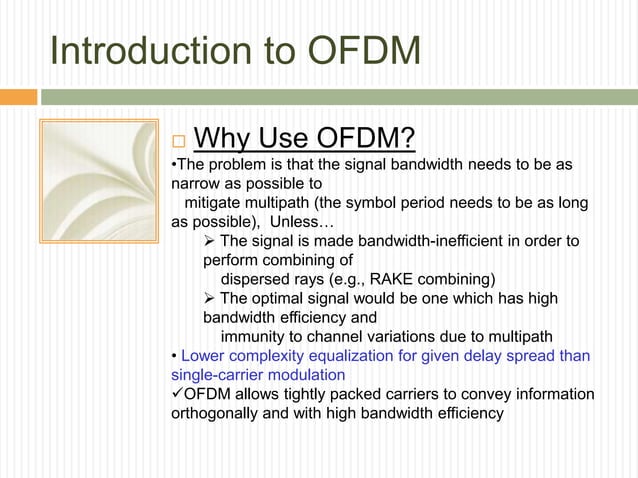 Introduction to OFDM

□ Why Use OFDM?

•The problem is that the signal bandwidth needs to be as narrow as possible to mitigate multipath (the symbol period needs to be as long as possible), Unless…

➢ The signal is made bandwidth-inefficient in order to perform combining of dispersed rays (e.g., RAKE combining)

➢ The optimal signal would be one which has high bandwidth efficiency and immunity to channel variations due to multipath

• Lower complexity equalization for given delay spread than single-carrier modulation

✓OFDM allows tightly packed carriers to convey information orthogonally and with high bandwidth efficiency